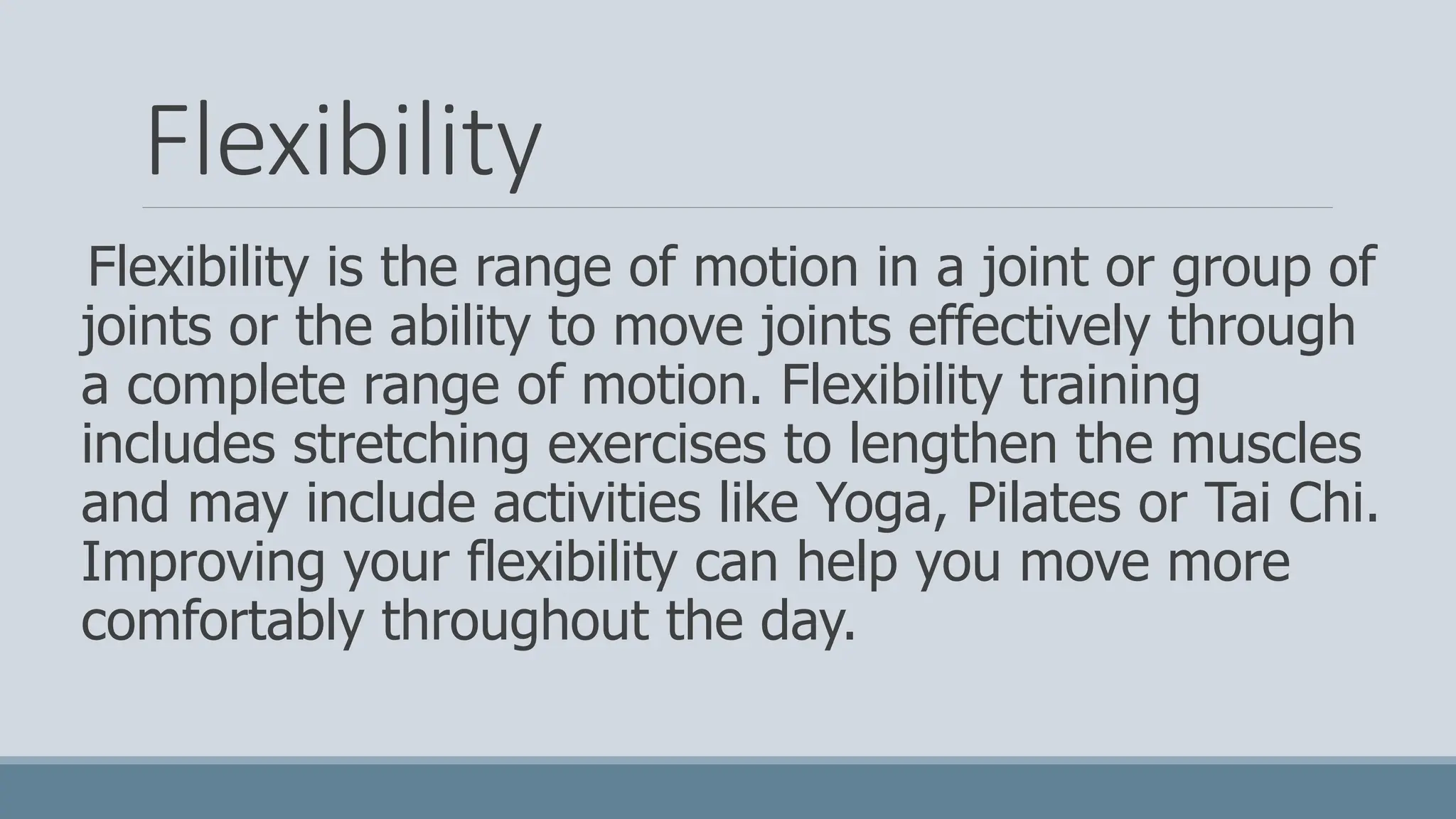 Flexibility

Flexibility is the range of motion in a joint or group of joints or the ability to move joints effectively through a complete range of motion. Flexibility training includes stretching exercises to lengthen the muscles and may include activities like Yoga, Pilates or Tai Chi. Improving your flexibility can help you move more comfortably throughout the day.